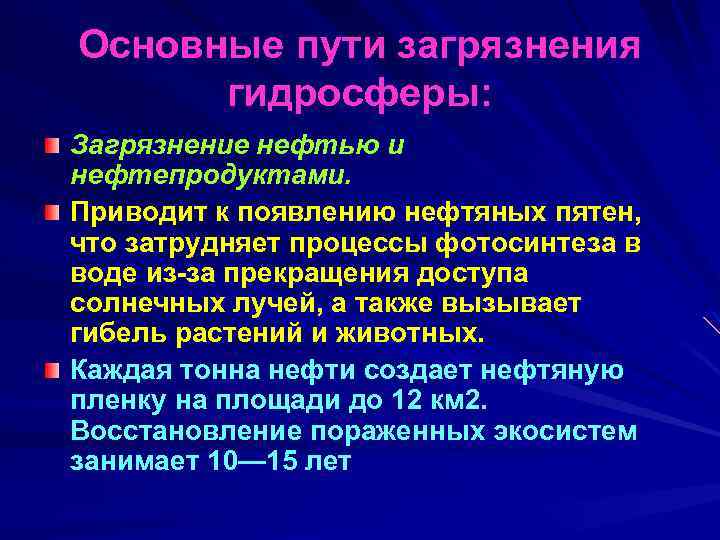 Основные пути загрязнения гидросферы:

Загрязнение нефтью и нефтепродуктами.

Приводит к появлению нефтяных пятен, что затрудняет процессы фотосинтеза в воде из-за прекращения доступа солнечных лучей, а также вызывает гибель растений и животных.

Каждая тонна нефти создает нефтяную пленку на площади до 12 км2. Восстановление пораженных экосистем занимает 10—15 лет